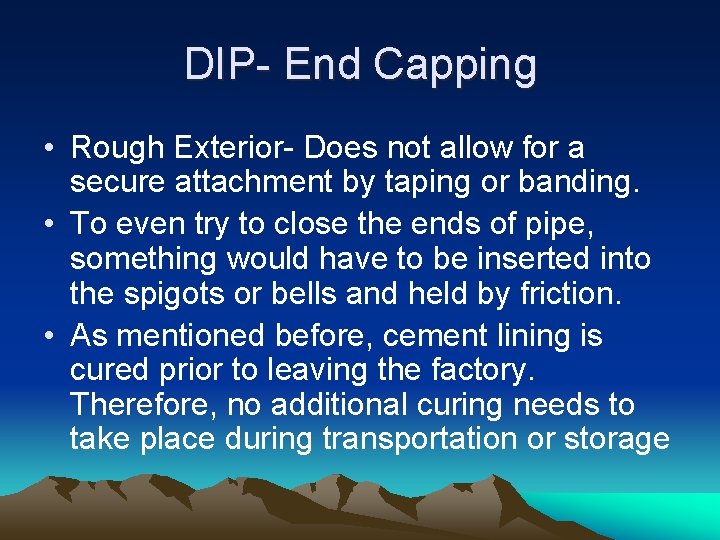 DIP- End Capping

• Rough Exterior- Does not allow for a secure attachment by taping or banding.
• To even try to close the ends of pipe, something would have to be inserted into the spigots or bells and held by friction.
• As mentioned before, cement lining is cured prior to leaving the factory. Therefore, no additional curing needs to take place during transportation or storage